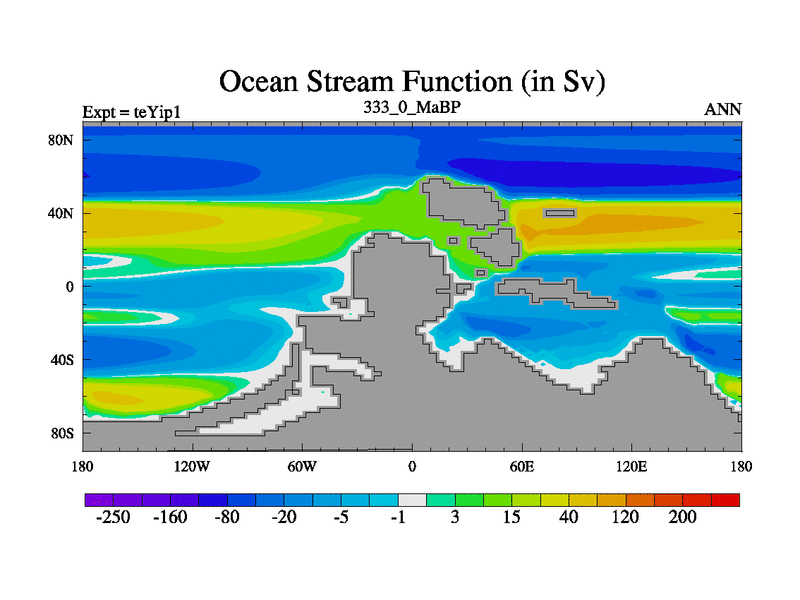 Ocean Stream Function (in Sv)

Expt = teYip1

333_0_MaBP

ANN

80N
40N
0
40S
80S

180
120W
60W
0
60E
120E
180

-250
-160
-80
-20
-5
-1
3
15
40
120
200